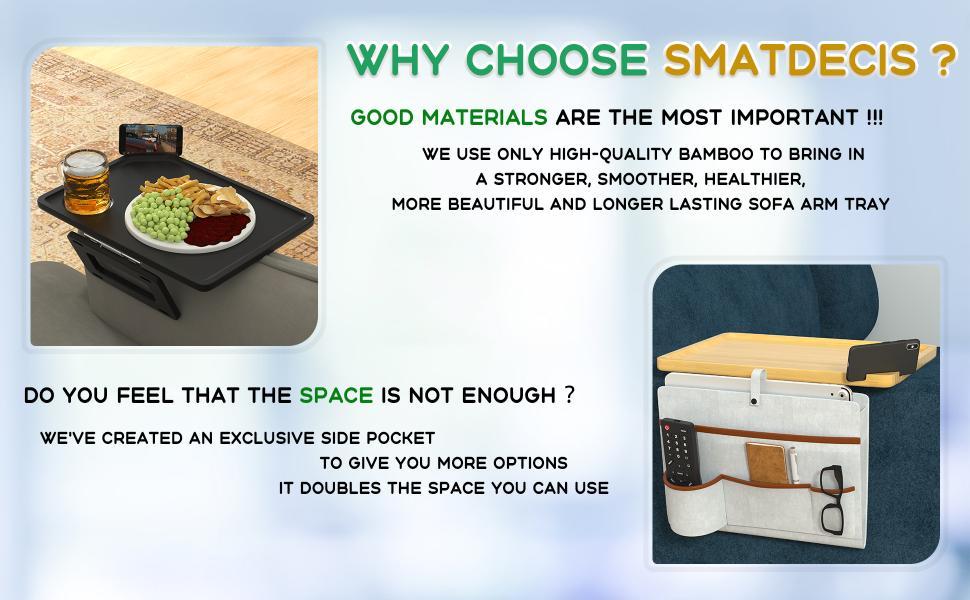 WHY CHOOSE SMATDECIS ?

GOOD MATERIALS ARE THE MOST IMPORTANT !!!

WE USE ONLY HIGH-QUALITY BAMBOO TO BRING IN A STRONGER, SMOOTHER, HEALTHIER, MORE BEAUTIFUL AND LONGER LASTING SOFA ARM TRAY

DO YOU FEEL THAT THE SPACE IS NOT ENOUGH ?

WE'VE CREATED AN EXCLUSIVE SIDE POCKET TO GIVE YOU MORE OPTIONS IT DOUBLES THE SPACE YOU CAN USE